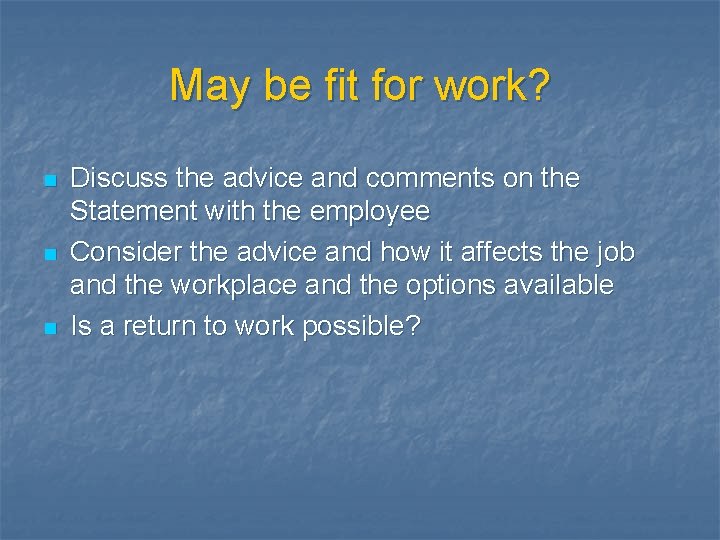 May be fit for work?

- Discuss the advice and comments on the Statement with the employee
- Consider the advice and how it affects the job and the workplace and the options available
- Is a return to work possible?